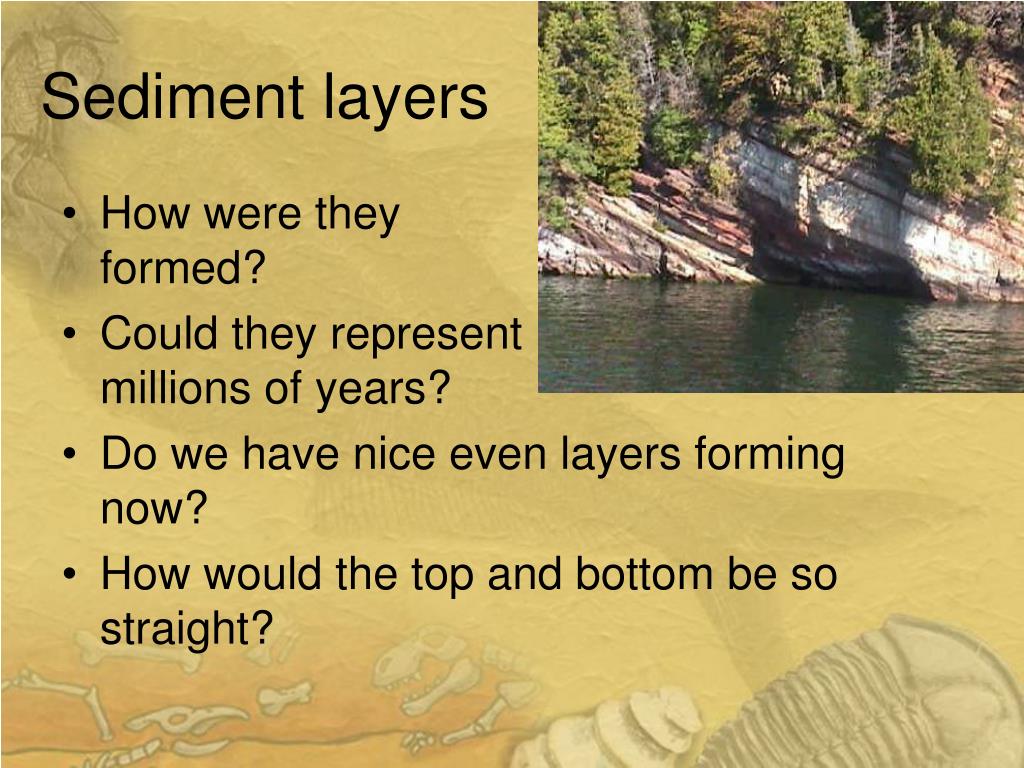 Sediment layers

• How were they formed?
• Could they represent millions of years?
• Do we have nice even layers forming now?
• How would the top and bottom be so straight?